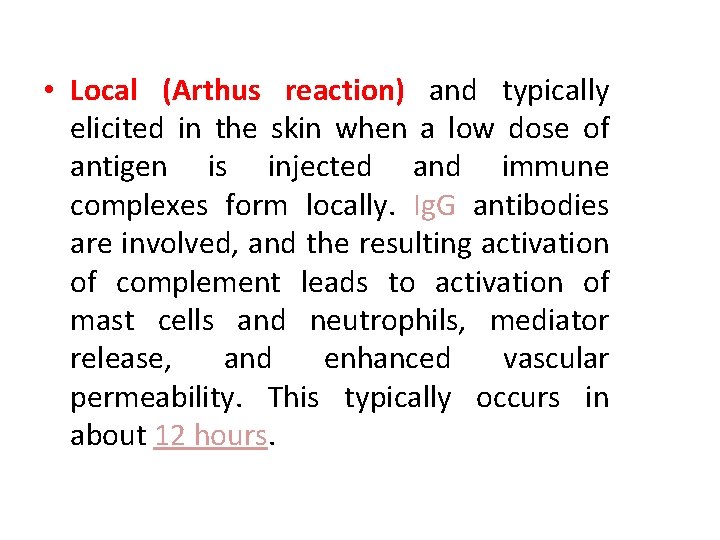 • Local (Arthus reaction) and typically elicited in the skin when a low dose of antigen is injected and immune complexes form locally. IgG antibodies are involved, and the resulting activation of complement leads to activation of mast cells and neutrophils, mediator release, and enhanced vascular permeability. This typically occurs in about 12 hours.